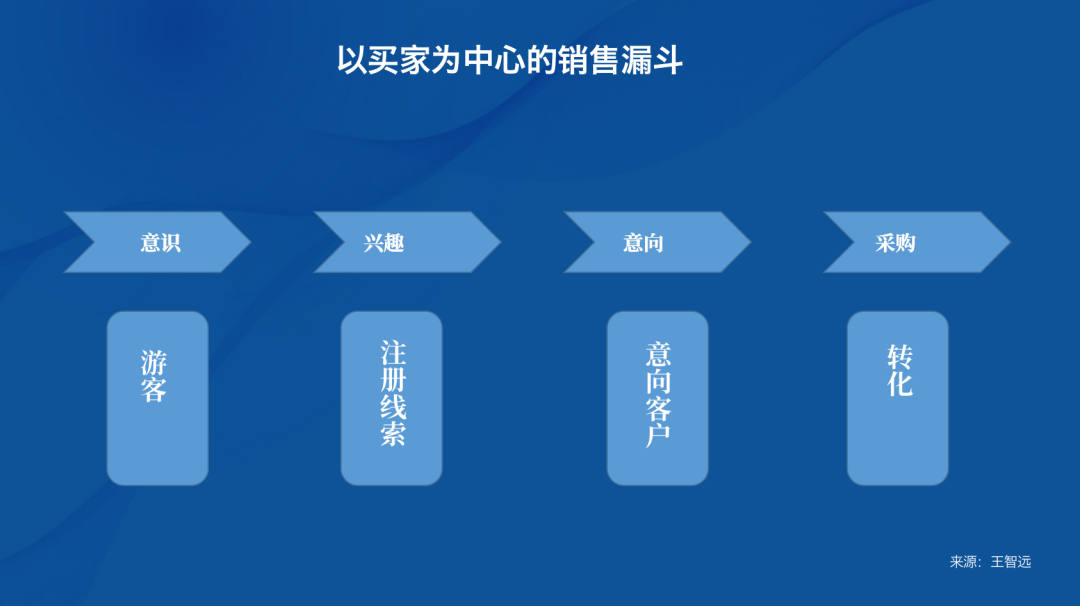 以买家为中心的销售漏斗

意识

兴趣

意向

采购

游客

注册线索

意向客户

转化

来源：王智远